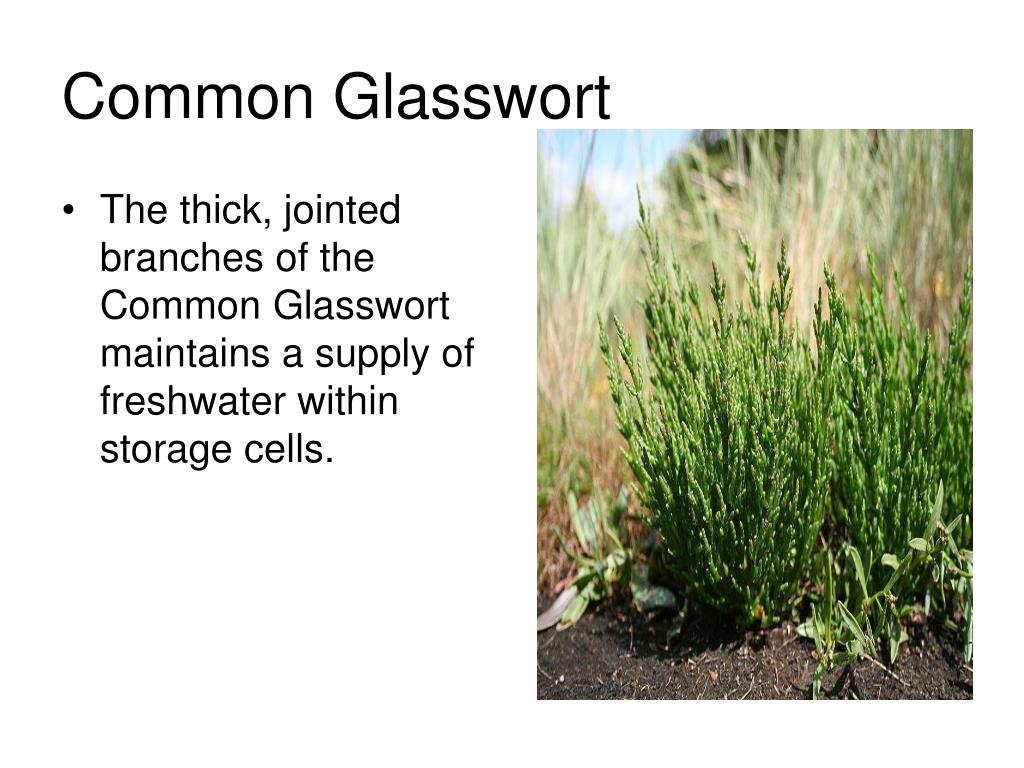 Common Glasswort

• The thick, jointed branches of the Common Glasswort maintains a supply of freshwater within storage cells.